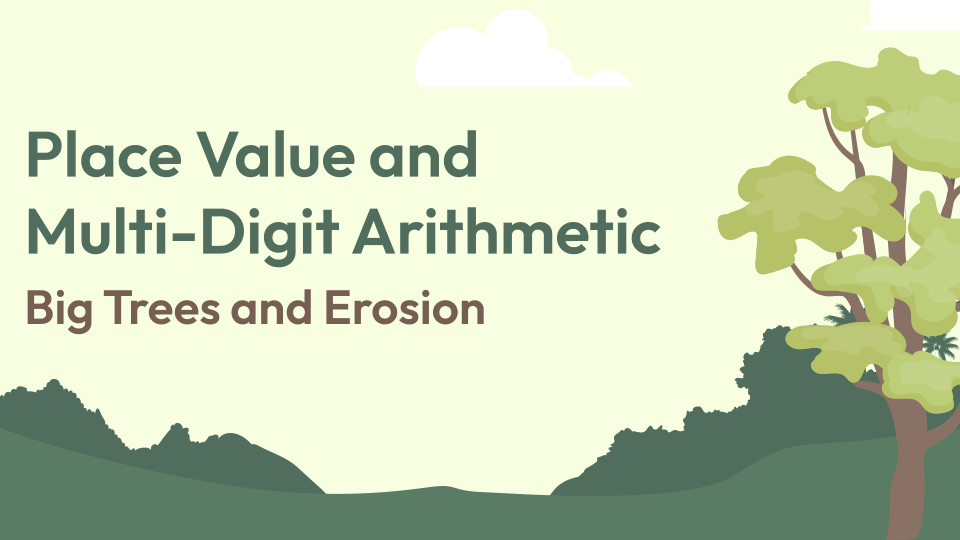 Place Value and Multi-Digit Arithmetic

Big Trees and Erosion